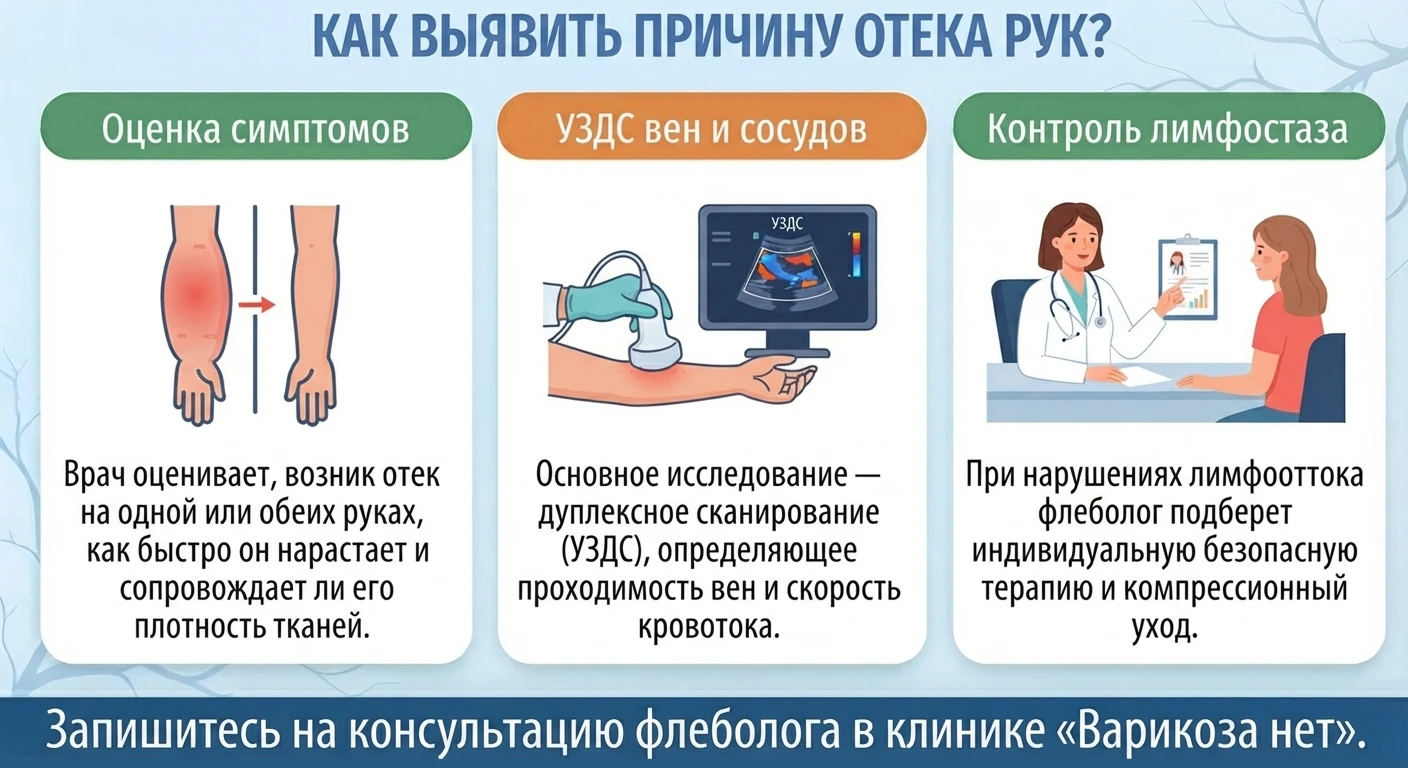 КАК ВЫЯВИТЬ ПРИЧИНУ ОТЕКА РУК?

Оценка симптомов

Врач оценивает, возник отек на одной или обеих руках, как быстро он нарастает и сопровождает ли его плотность тканей.

УЗДС вен и сосудов

УЗДС

Основное исследование — дуплексное сканирование (УЗДС), определяющее проходимость вен и скорость кровотока.

Контроль лимфостаза

При нарушениях лимфооттока флеболог подберет индивидуальную безопасную терапию и компрессионный уход.

Запишитесь на консультацию флеболога в клинике «Варикоза нет».